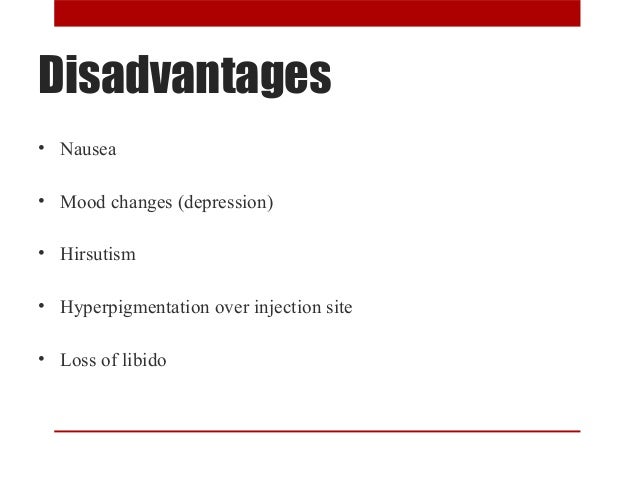 Disadvantages

• Nausea

• Mood changes (depression)

• Hirsutism

• Hyperpigmentation over injection site

• Loss of libido